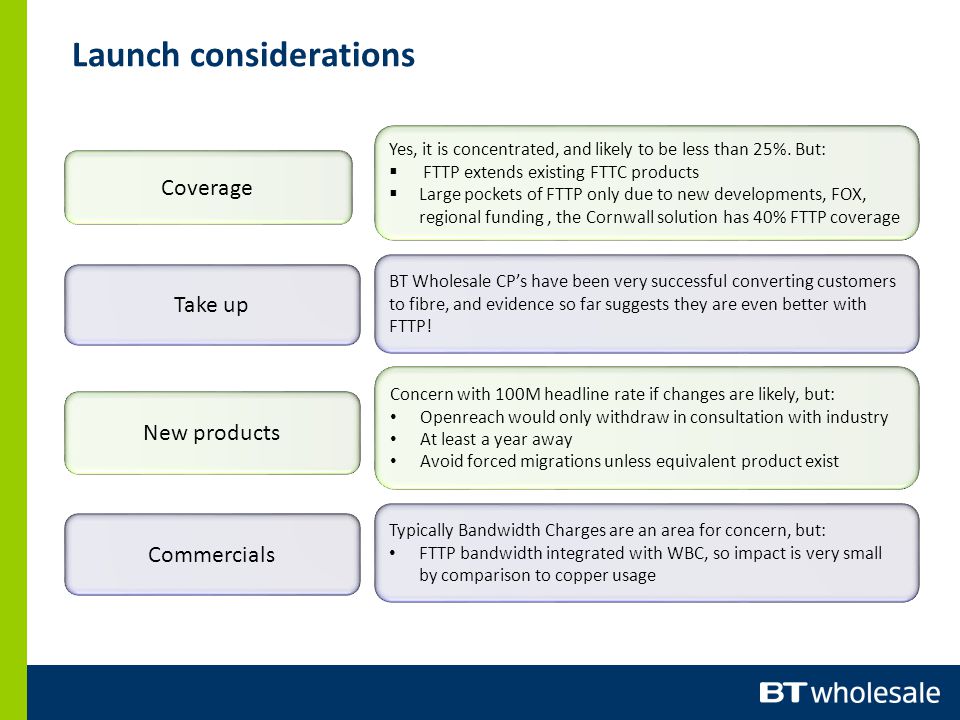 Launch considerations

Coverage

Yes, it is concentrated, and likely to be less than 25%. But:
▪ FTTP extends existing FTTC products
▪ Large pockets of FTTP only due to new developments, FOX, regional funding , the Cornwall solution has 40% FTTP coverage

Take up

BT Wholesale CP's have been very successful converting customers to fibre, and evidence so far suggests they are even better with FTTP!

New products

Concern with 100M headline rate if changes are likely, but:
• Openreach would only withdraw in consultation with industry
• At least a year away
• Avoid forced migrations unless equivalent product exist

Commercials

Typically Bandwidth Charges are an area for concern, but:
• FTTP bandwidth integrated with WBC, so impact is very small by comparison to copper usage

BT wholesale